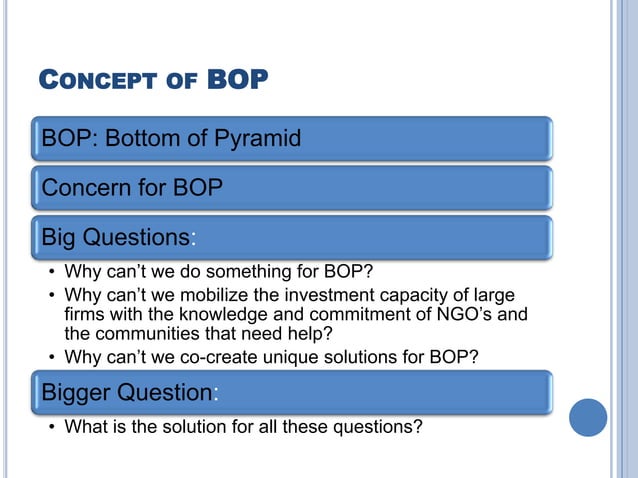 CONCEPT OF BOP

BOP: Bottom of Pyramid

Concern for BOP

Big Questions:

• Why can't we do something for BOP?
• Why can't we mobilize the investment capacity of large firms with the knowledge and commitment of NGO's and the communities that need help?
• Why can't we co-create unique solutions for BOP?

Bigger Question:

• What is the solution for all these questions?